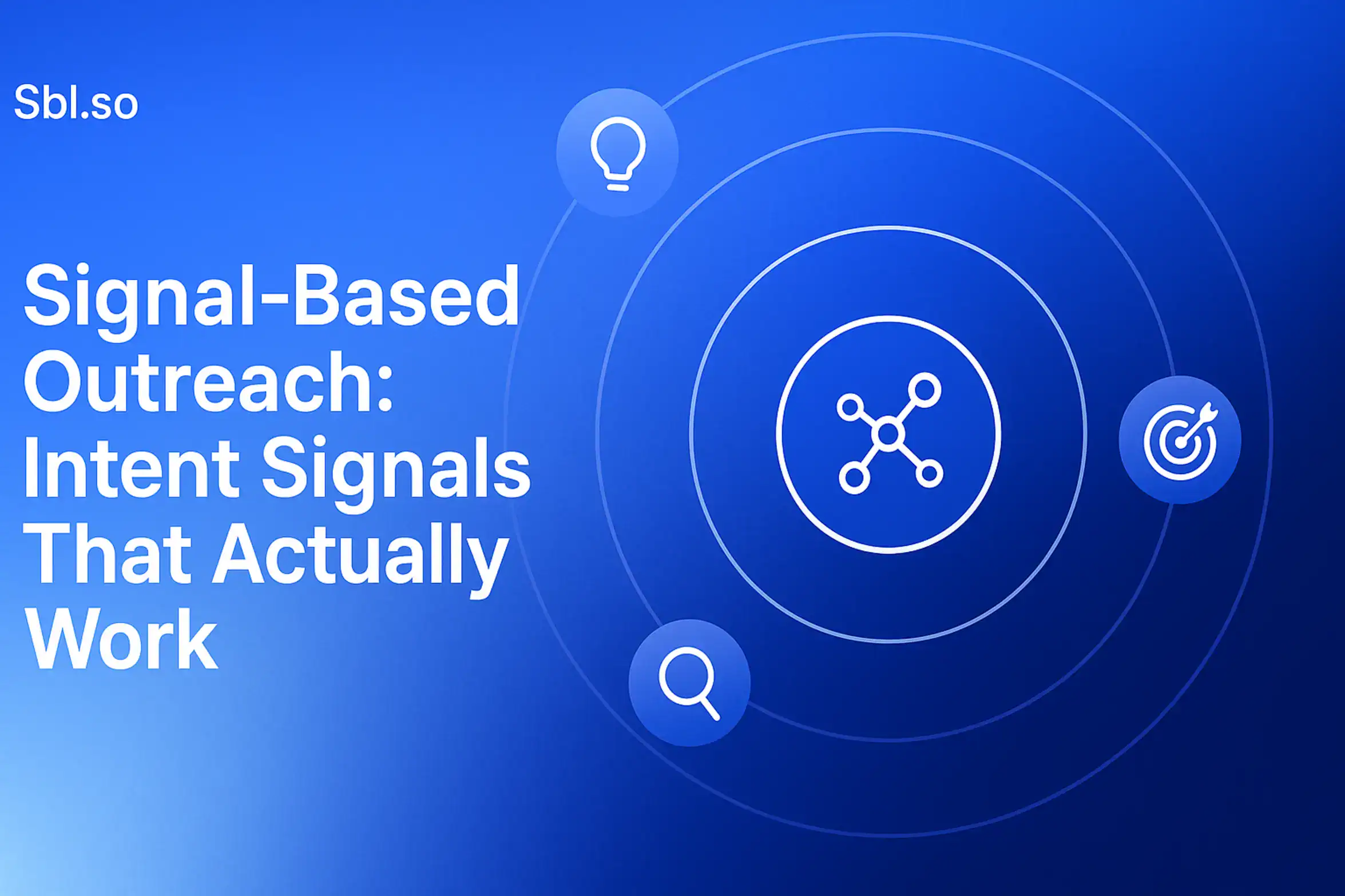 Sbl.so

Signal-Based Outreach: Intent Signals That Actually Work